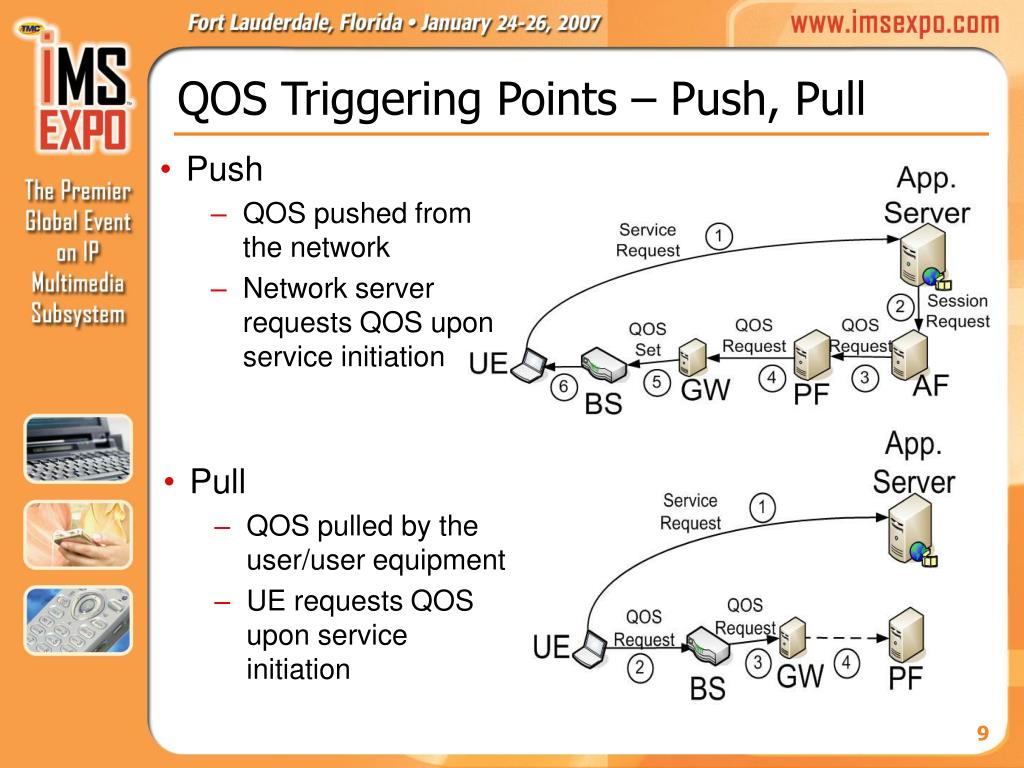 Fort Lauderdale, Florida • January 24-26, 2007

www.imsexpo.com

TMC

IMS EXPO

The Premier Global Event on IP Multimedia Subsystem

QOS Triggering Points – Push, Pull

• Push
– QOS pushed from the network
– Network server requests QOS upon service initiation

App. Server

Service Request ①

② Session Request

QOS Set

QOS Request

QOS Request

UE ⑥ BS ⑤ GW ④ PF ③ AF

• Pull
– QOS pulled by the user/user equipment
– UE requests QOS upon service initiation

App. Server

Service Request ①

QOS Request

QOS Request

UE ② BS ③ GW ④ PF

9